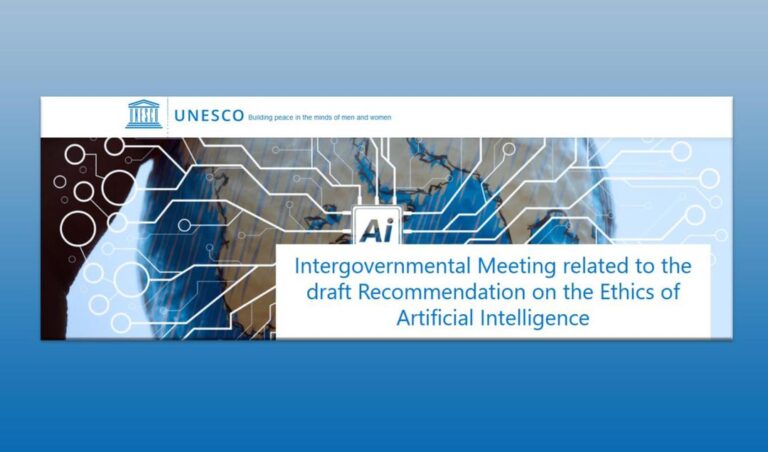 UNESCO Building peace in the minds of men and women

Ai

Intergovernmental Meeting related to the draft Recommendation on the Ethics of Artificial Intelligence